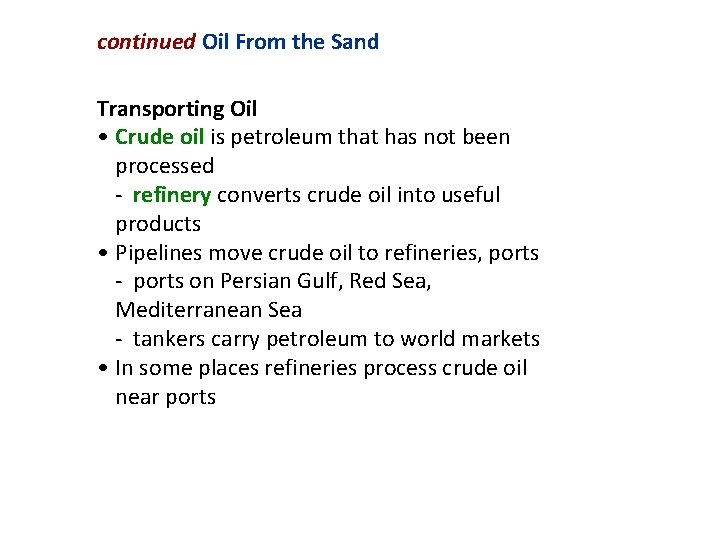 continued Oil From the Sand

Transporting Oil
• Crude oil is petroleum that has not been processed
- refinery converts crude oil into useful products
• Pipelines move crude oil to refineries, ports
- ports on Persian Gulf, Red Sea, Mediterranean Sea
- tankers carry petroleum to world markets
• In some places refineries process crude oil near ports